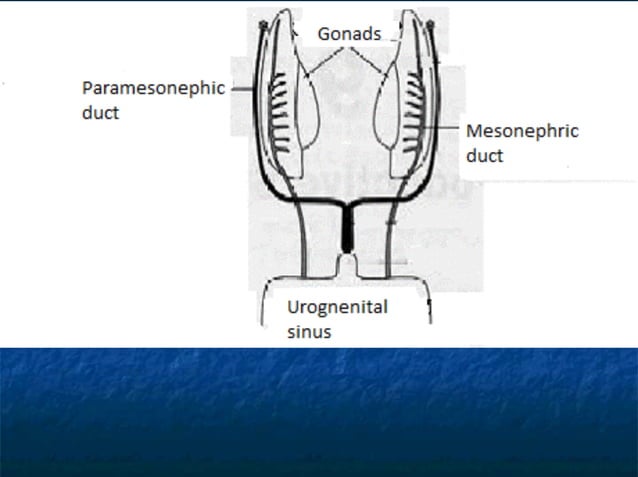 Gonads

Paramesonephic duct

Mesonephric duct

Urognenital sinus